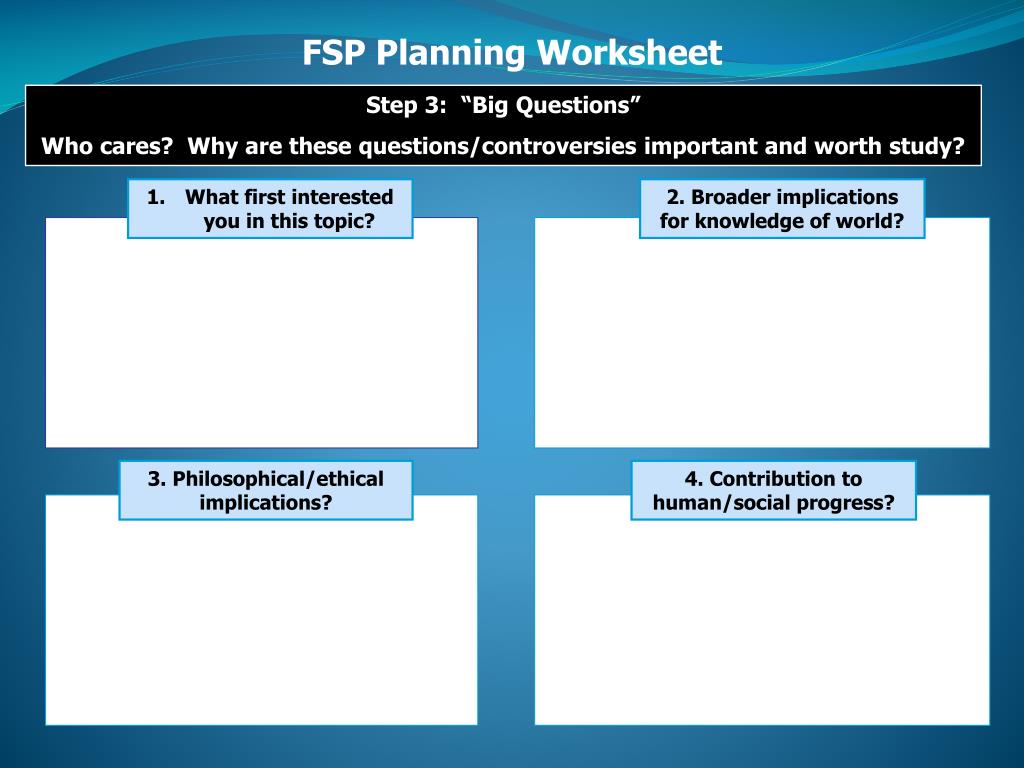 FSP Planning Worksheet

Step 3: “Big Questions”

Who cares? Why are these questions/controversies important and worth study?

1. What first interested you in this topic?

2. Broader implications for knowledge of world?

3. Philosophical/ethical implications?

4. Contribution to human/social progress?